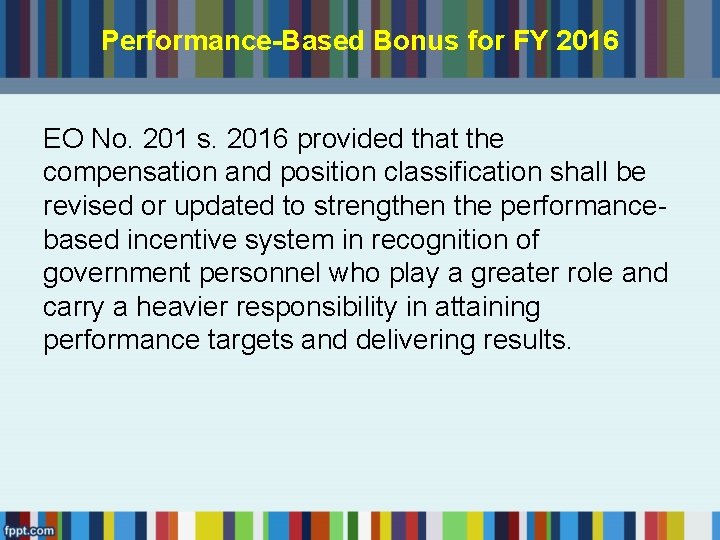 Performance-Based Bonus for FY 2016

EO No. 201 s. 2016 provided that the compensation and position classification shall be revised or updated to strengthen the performance-based incentive system in recognition of government personnel who play a greater role and carry a heavier responsibility in attaining performance targets and delivering results.

fppt.com